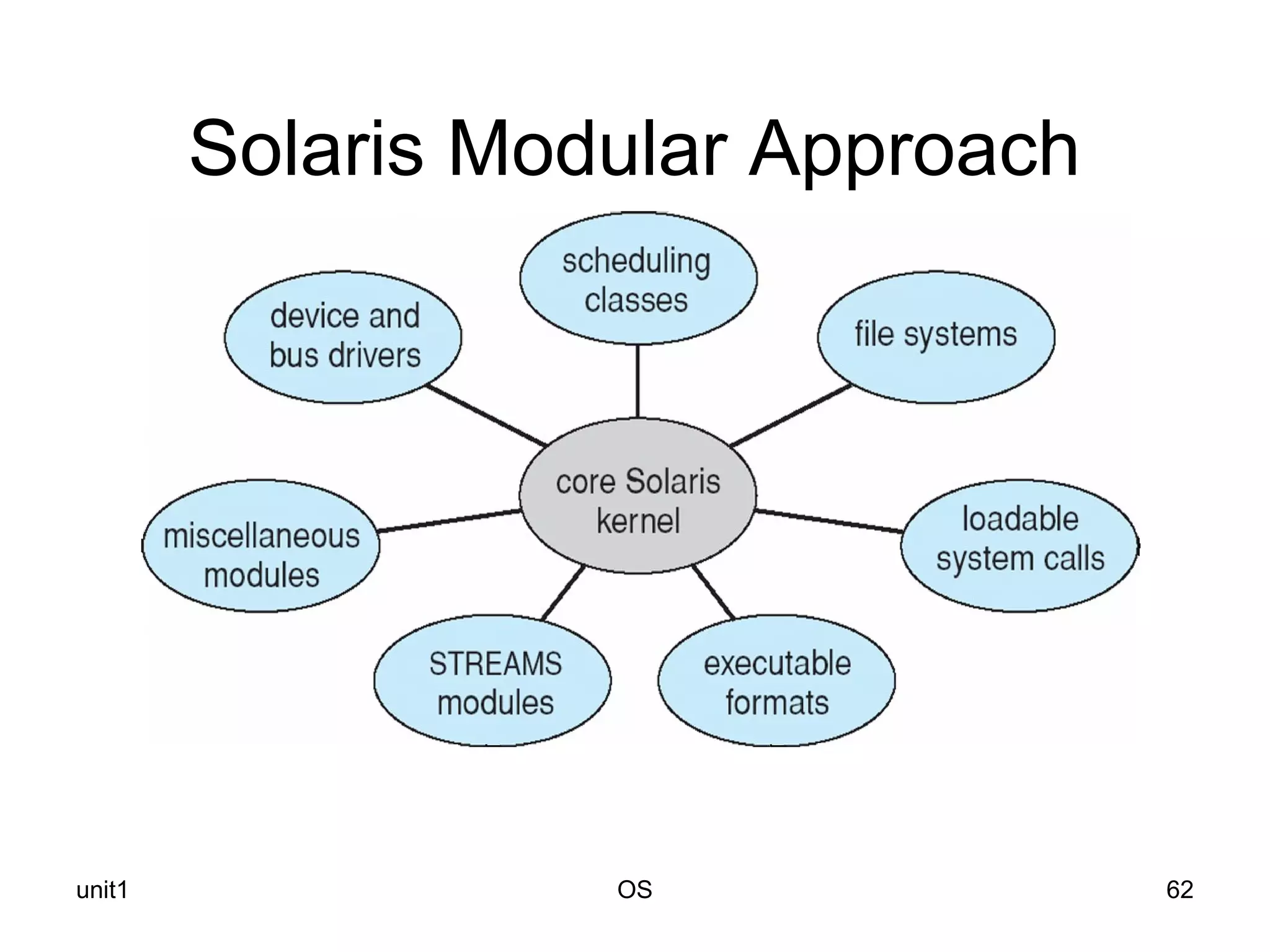 Solaris Modular Approach

scheduling classes

device and bus drivers

file systems

core Solaris kernel

miscellaneous modules

loadable system calls

STREAMS modules

executable formats

unit1

OS

62